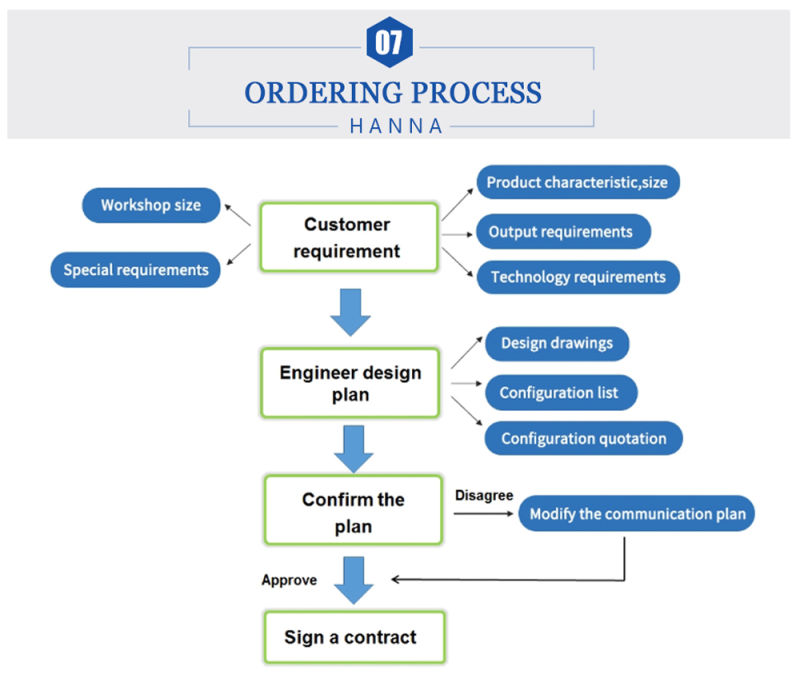 07

ORDERING PROCESS

HANNA

Workshop size

Special requirements

Customer requirement

Product characteristic,size

Output requirements

Technology requirements

Engineer design plan

Design drawings

Configuration list

Configuration quotation

Confirm the plan

Disagree

Modify the communication plan

Approve

Sign a contract